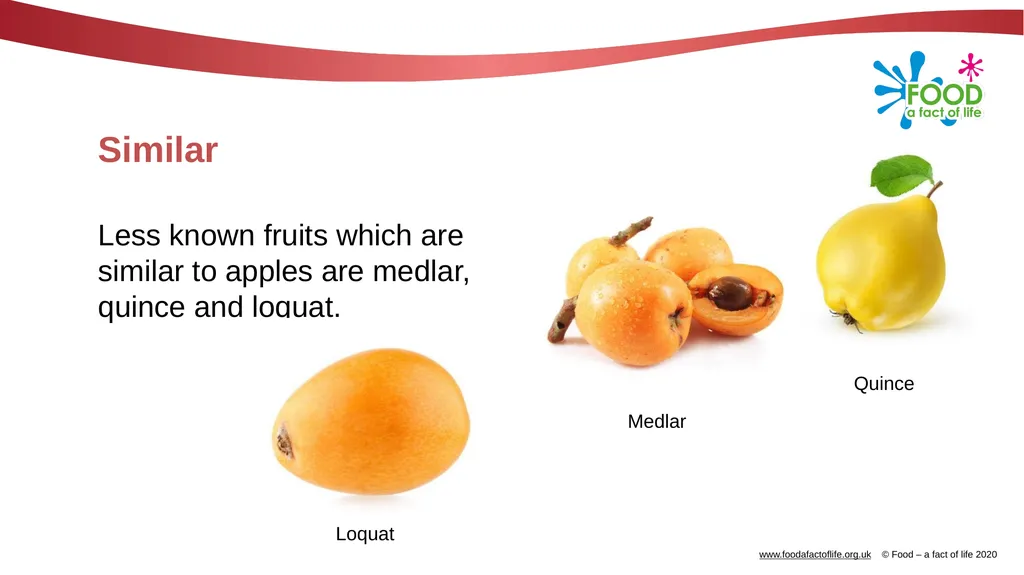 FOOD
a fact of life

Similar

Less known fruits which are similar to apples are medlar, quince and loquat.

Quince

Medlar

Loquat

www.foodafactoflife.org.uk © Food – a fact of life 2020